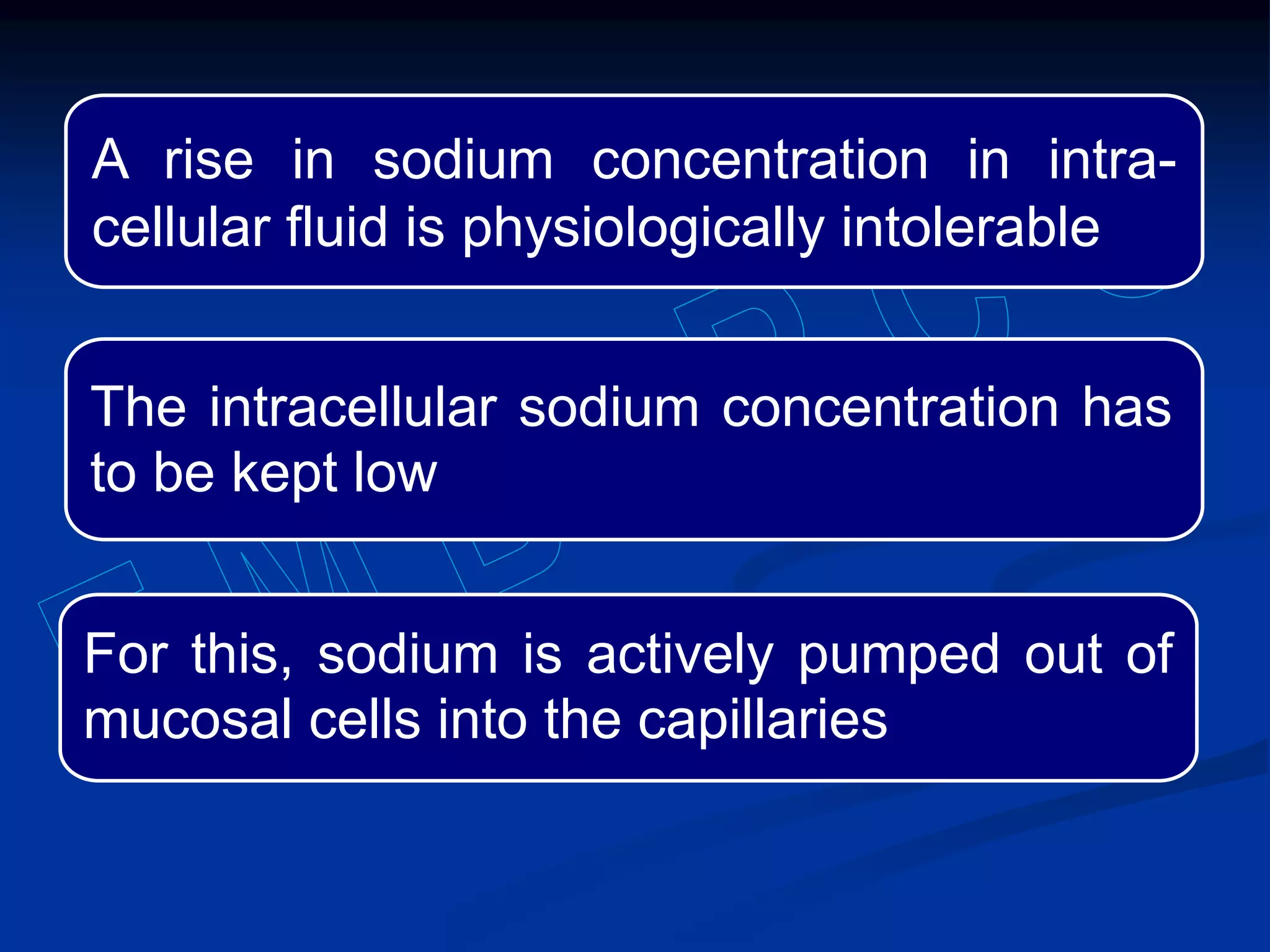 A rise in sodium concentration in intracellular fluid is physiologically intolerable

The intracellular sodium concentration has to be kept low

For this, sodium is actively pumped out of mucosal cells into the capillaries